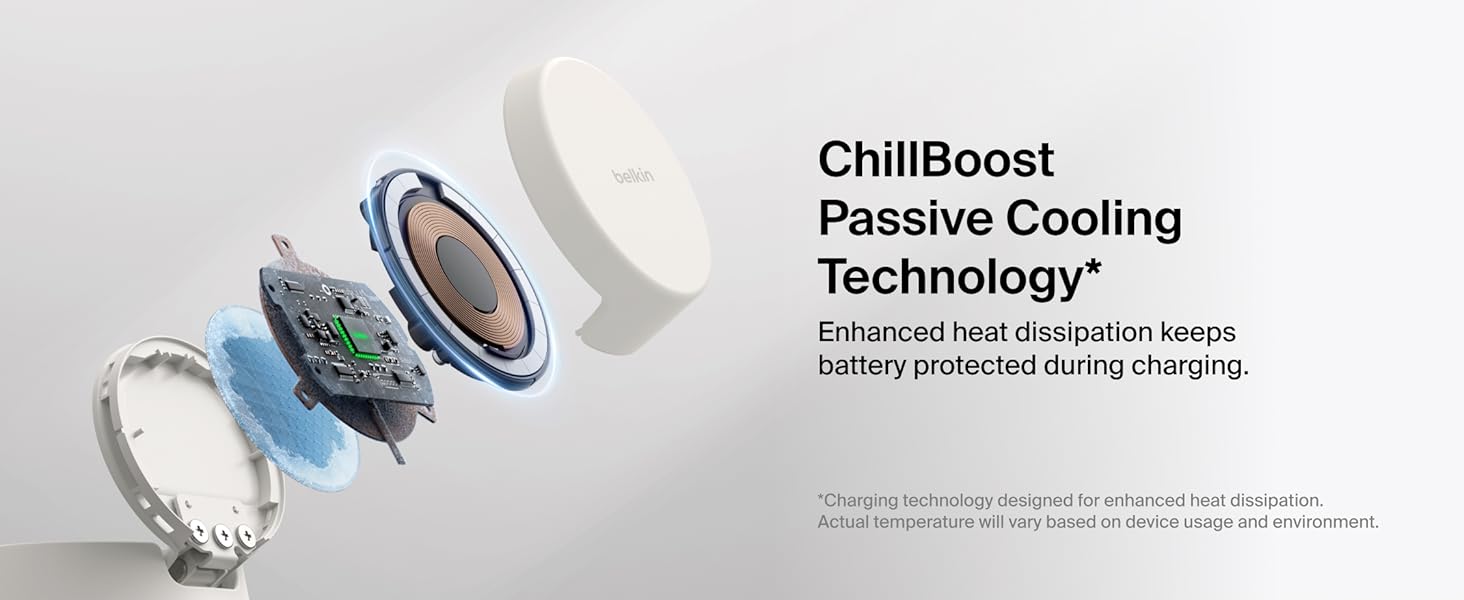 belkin

ChillBoost Passive Cooling Technology*

Enhanced heat dissipation keeps battery protected during charging.

*Charging technology designed for enhanced heat dissipation. Actual temperature will vary based on device usage and environment.